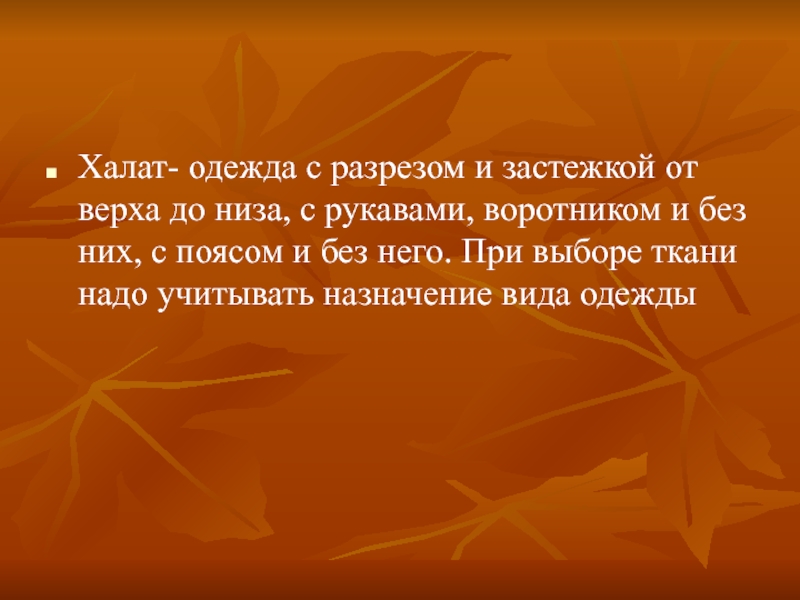 Халат- одежда с разрезом и застежкой от верха до низа, с рукавами, воротником и без них, с поясом и без него. При выборе ткани надо учитывать назначение вида одежды